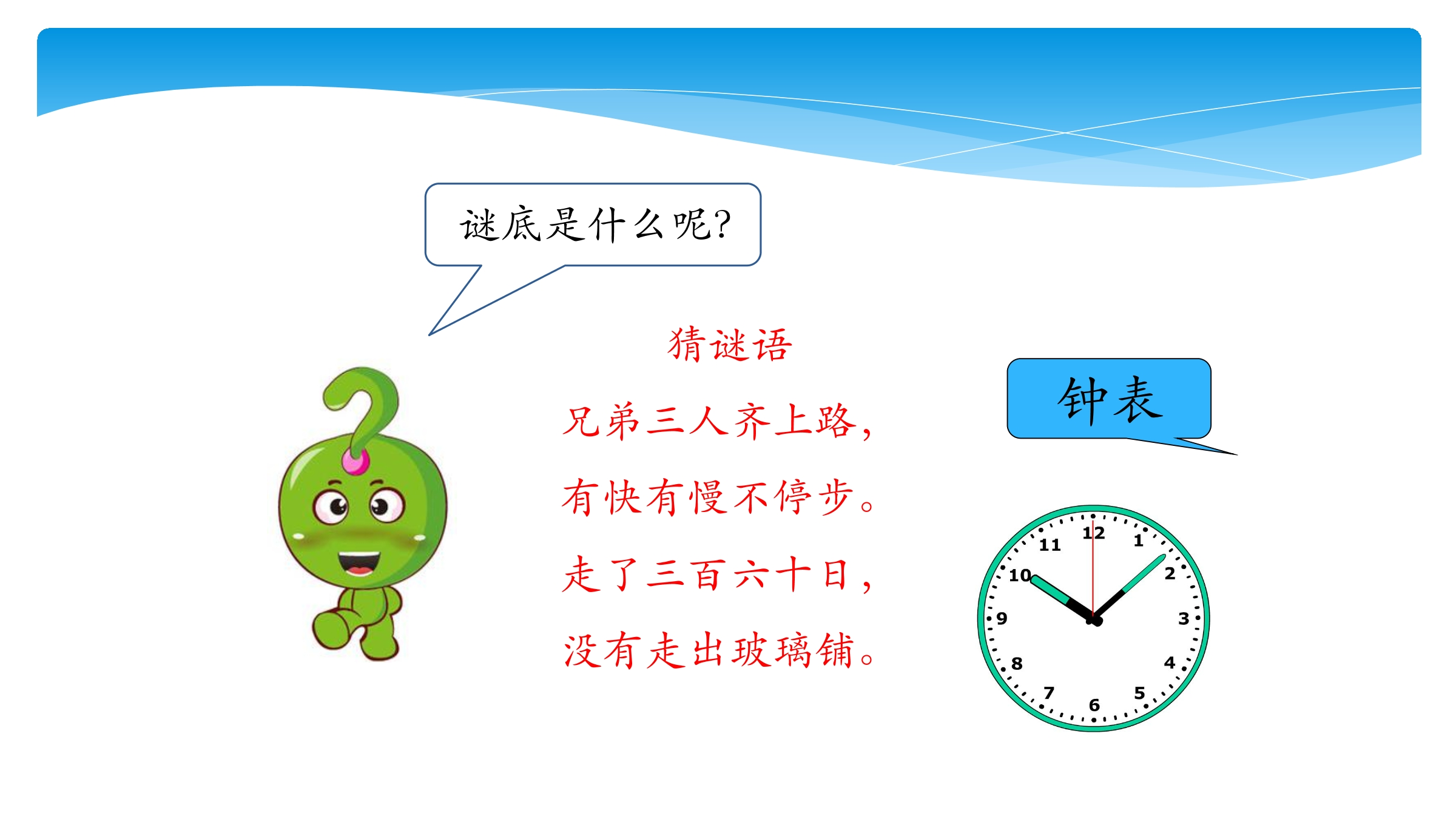 谜底是什么呢?

猜谜语

兄弟三人齐上路，

有快有慢不停步。

走了三百六十日，

没有走出玻璃铺。

钟表

12
1
2
3
4
5
6
7
8
9
10
11